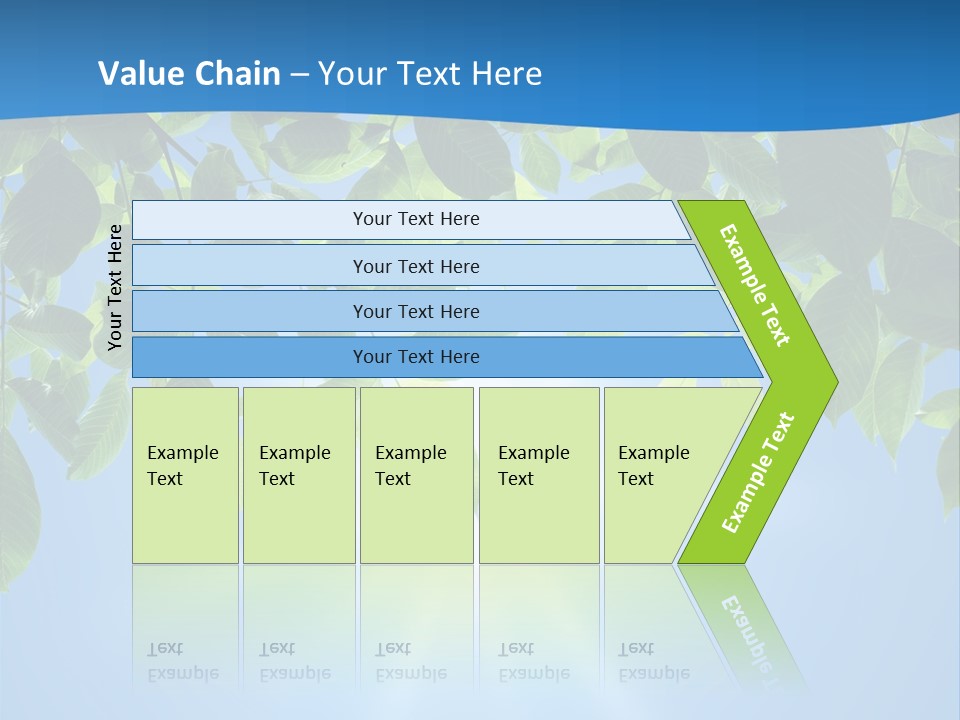 Value Chain – Your Text Here

Your Text Here

Your Text Here

Your Text Here

Your Text Here

Your Text Here

Example Text

Example Text

Example Text

Example Text

Example Text

Example Text

Example Text